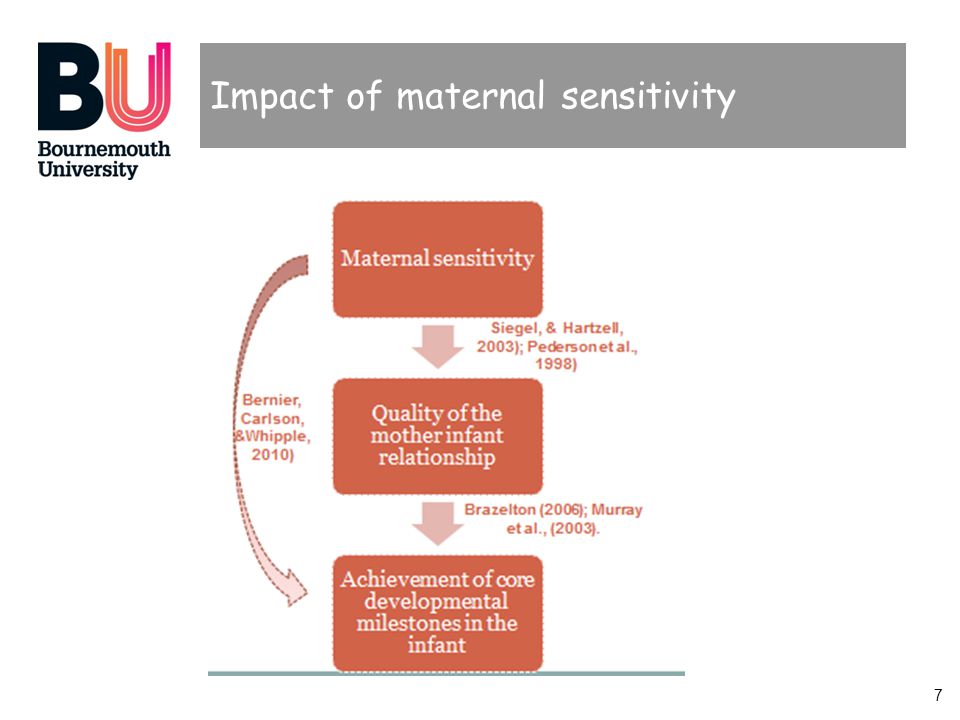 BU
Bournemouth University

Impact of maternal sensitivity

Maternal sensitivity

Siegel, & Hartzell, 2003); Pederson et al., 1998)

Bernier, Carlson, &Whipple, 2010)

Quality of the mother infant relationship

Brazelton (2006); Murray et al., (2003).

Achievement of core developmental milestones in the infant

7